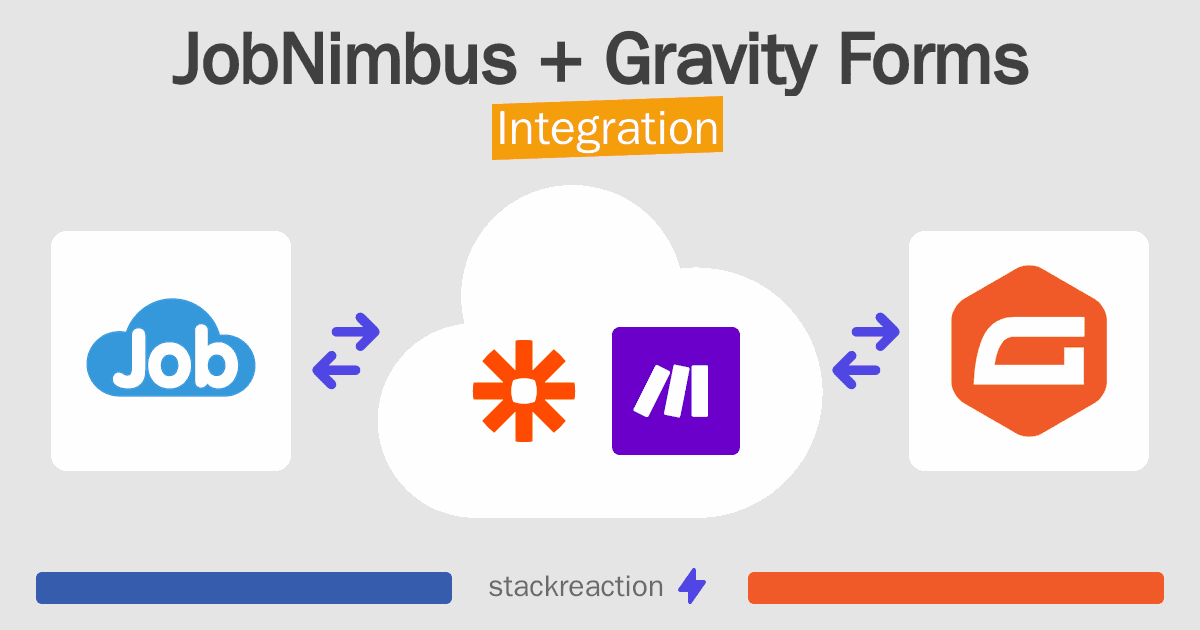 JobNimbus + Gravity Forms

Integration

Job

stackreaction